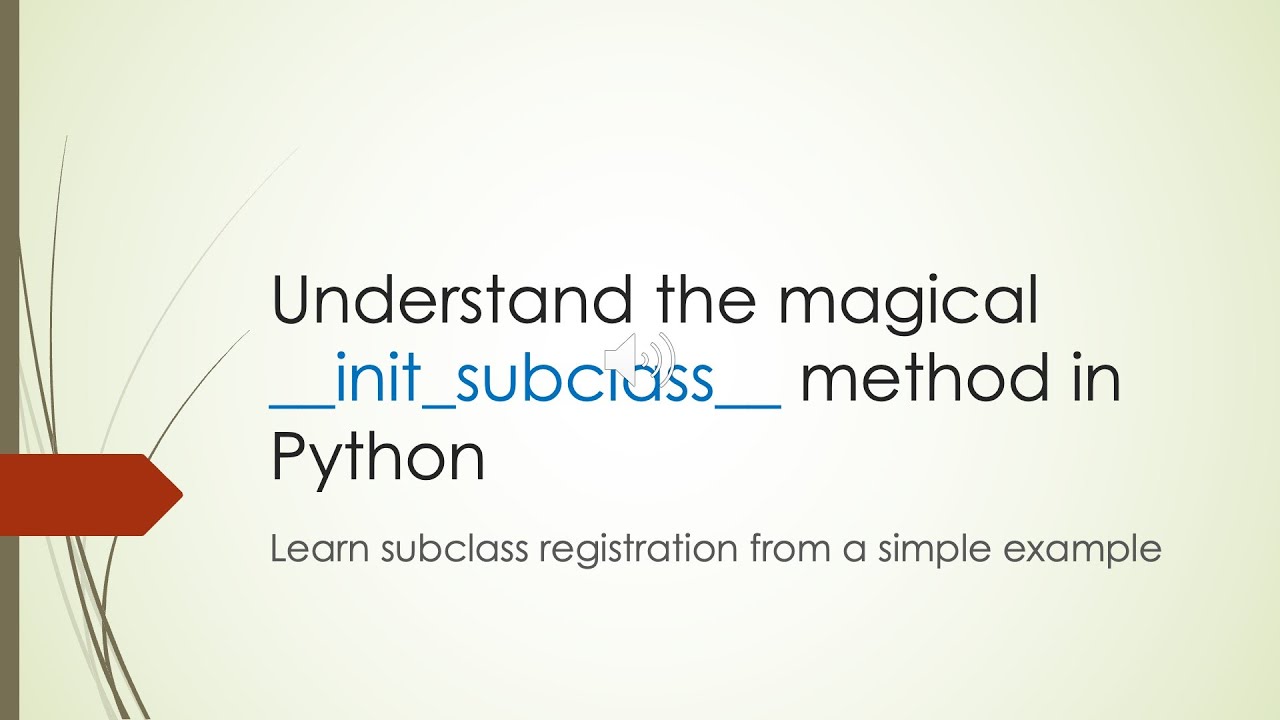 Understand the magical \_\_init\_subclass\_\_ method in Python

Learn subclass registration from a simple example